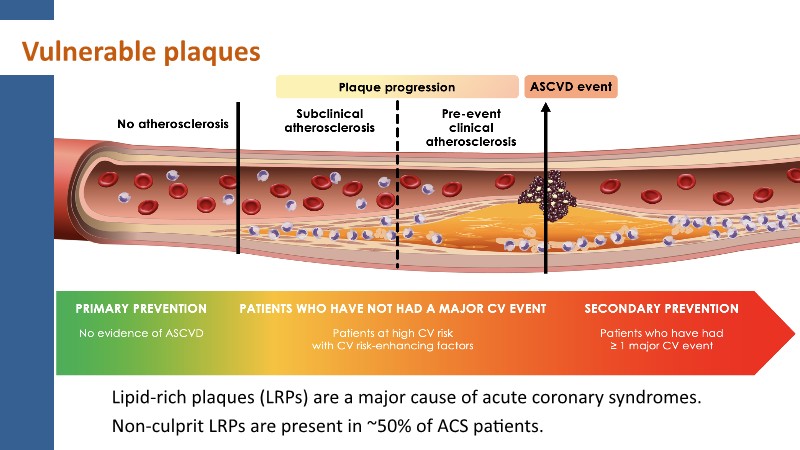 Vulnerable plaques

Plaque progression

ASCVD event

No atherosclerosis

Subclinical atherosclerosis

Pre-event clinical atherosclerosis

PRIMARY PREVENTION
No evidence of ASCVD

PATIENTS WHO HAVE NOT HAD A MAJOR CV EVENT
Patients at high CV risk with CV risk-enhancing factors

SECONDARY PREVENTION
Patients who have had ≥ 1 major CV event

Lipid-rich plaques (LRPs) are a major cause of acute coronary syndromes.

Non-culprit LRPs are present in ~50% of ACS patients.